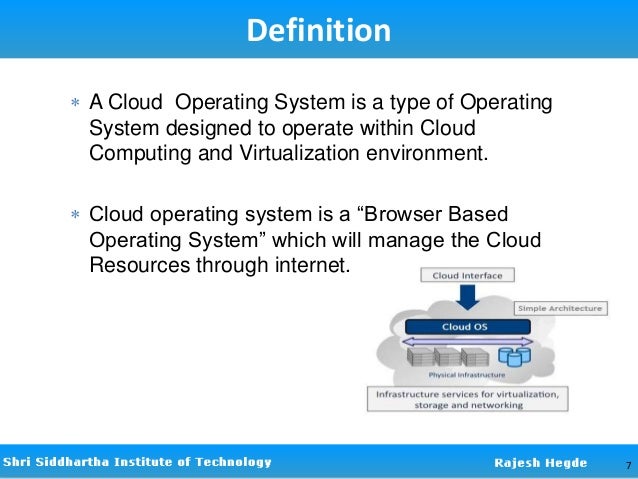 Definition

* A Cloud Operating System is a type of Operating System designed to operate within Cloud Computing and Virtualization environment.

* Cloud operating system is a “Browser Based Operating System” which will manage the Cloud Resources through internet.

Cloud Interface

Simple Architecture

Cloud OS

Physical Infrastructure

Infrastructure services for virtualization, storage and networking

Shri Siddhartha Institute of Technology

Rajesh Hegde

7